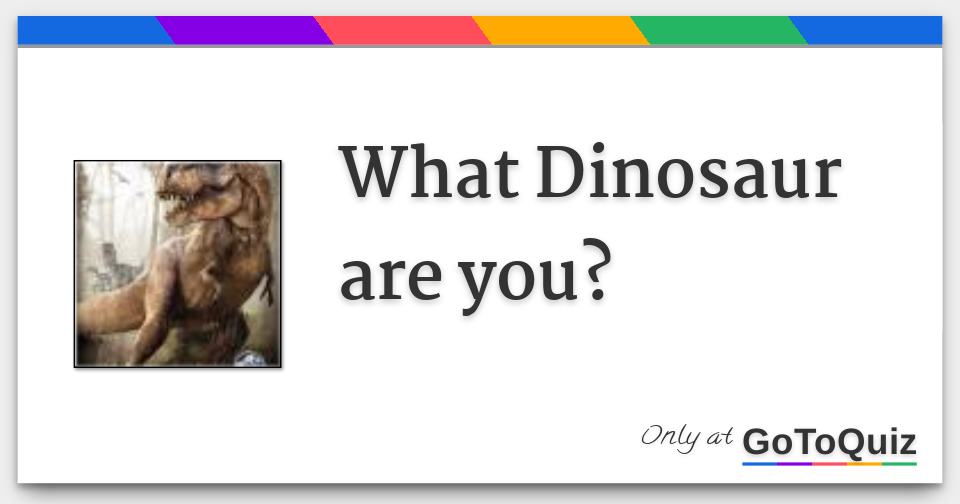 What Dinosaur are you?

Only at GoToQuiz